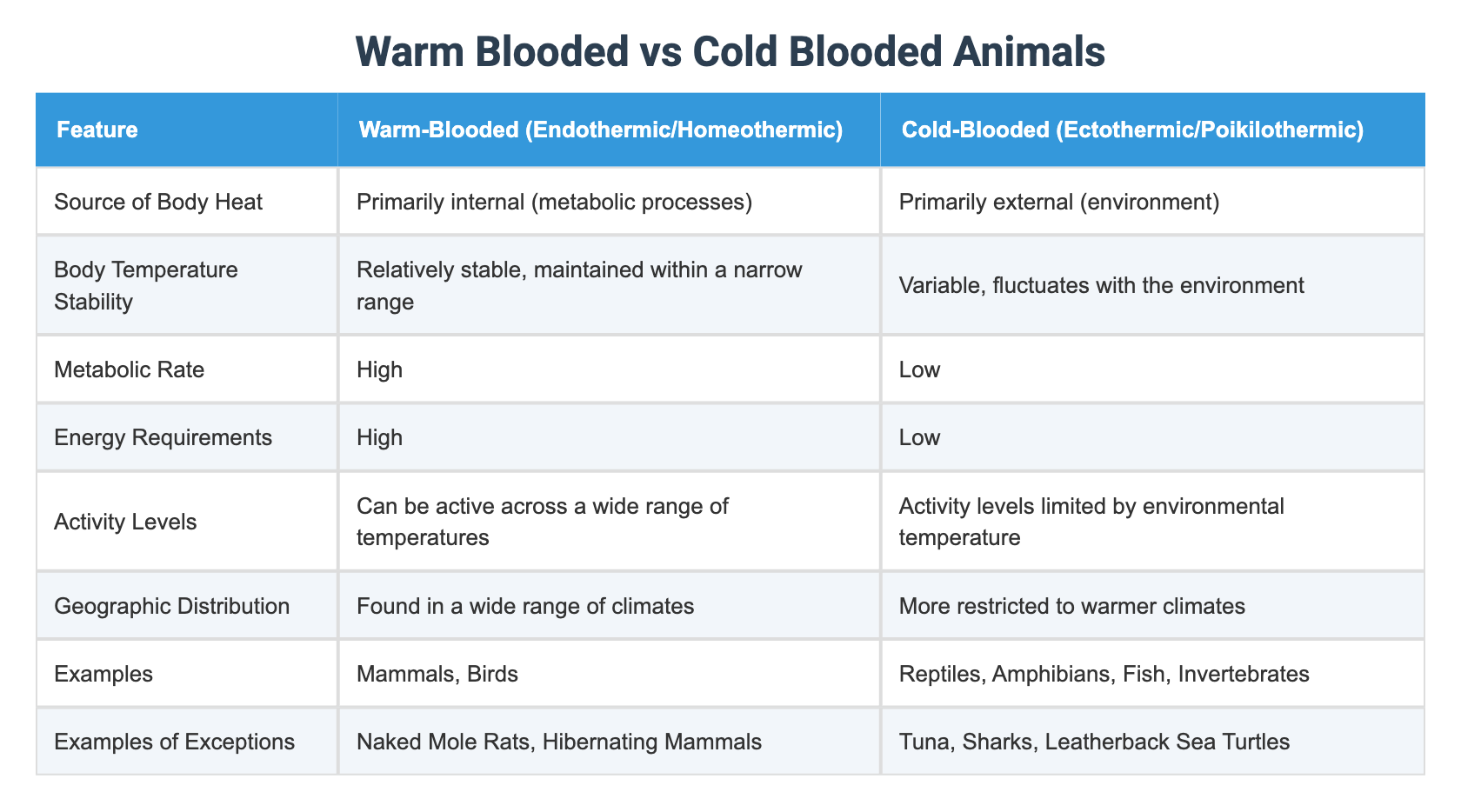 Warm Blooded vs Cold Blooded Animals

| Feature | Warm-Blooded (Endothermic/Homeothermic) | Cold-Blooded (Ectothermic/Poikilothermic) |
|---|---|---|
| Source of Body Heat | Primarily internal (metabolic processes) | Primarily external (environment) |
| Body Temperature Stability | Relatively stable, maintained within a narrow range | Variable, fluctuates with the environment |
| Metabolic Rate | High | Low |
| Energy Requirements | High | Low |
| Activity Levels | Can be active across a wide range of temperatures | Activity levels limited by environmental temperature |
| Geographic Distribution | Found in a wide range of climates | More restricted to warmer climates |
| Examples | Mammals, Birds | Reptiles, Amphibians, Fish, Invertebrates |
| Examples of Exceptions | Naked Mole Rats, Hibernating Mammals | Tuna, Sharks, Leatherback Sea Turtles |